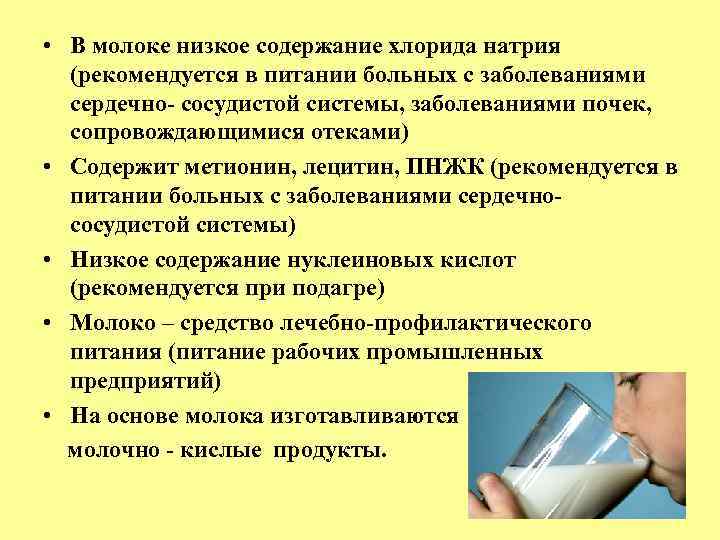 • В молоке низкое содержание хлорида натрия (рекомендуется в питании больных с заболеваниями сердечно- сосудистой системы, заболеваниями почек, сопровождающимися отеками)

• Содержит метионин, лецитин, ПНЖК (рекомендуется в питании больных с заболеваниями сердечно-сосудистой системы)

• Низкое содержание нуклеиновых кислот (рекомендуется при подагре)

• Молоко – средство лечебно-профилактического питания (питание рабочих промышленных предприятий)

• На основе молока изготавливаются молочно - кислые продукты.